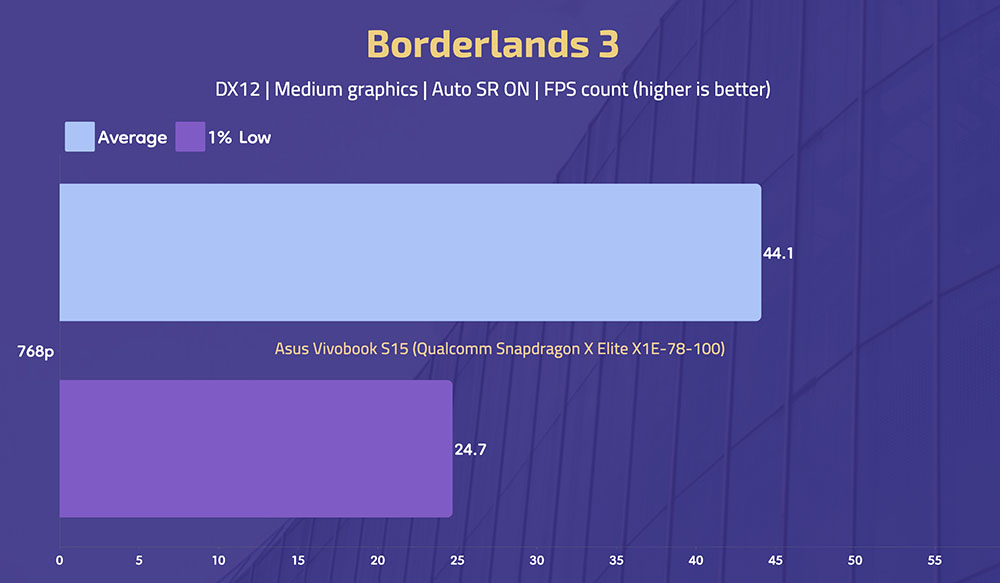 Borderlands 3

DX12 | Medium graphics | Auto SR ON | FPS count (higher is better)

Average
1% Low

44.1

768p

Asus Vivobook S15 (Qualcomm Snapdragon X Elite X1E-78-100)

24.7

0
5
10
15
20
25
30
35
40
45
50
55